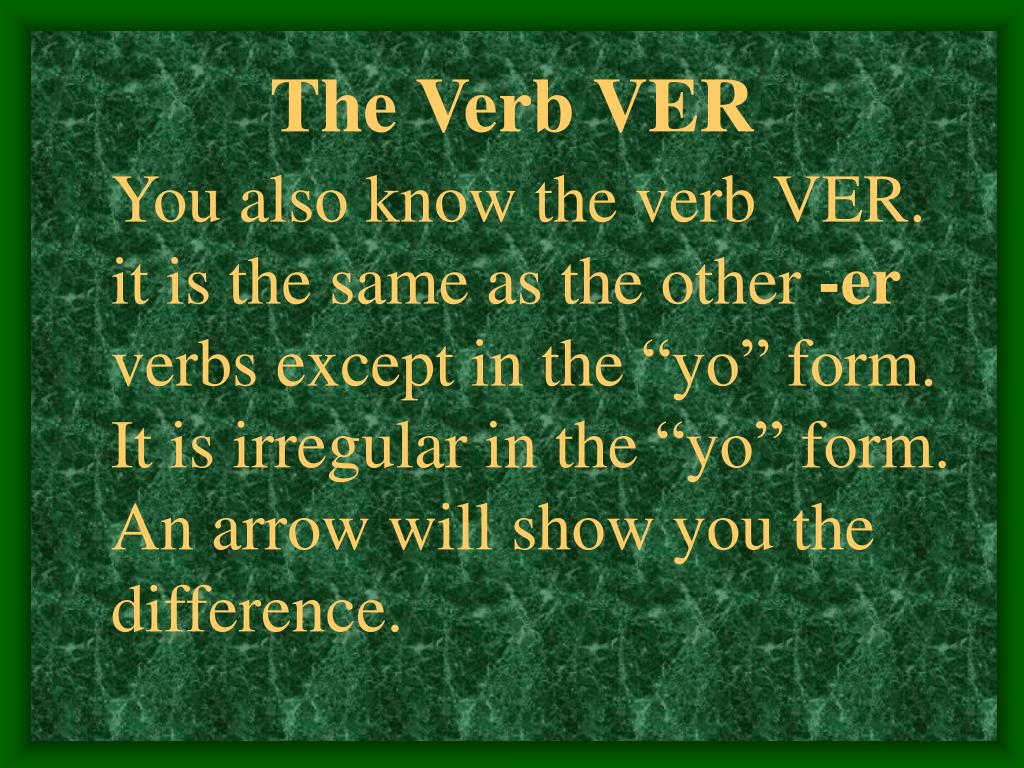 The Verb VER

You also know the verb VER. it is the same as the other -er verbs except in the “yo” form. It is irregular in the “yo” form. An arrow will show you the difference.